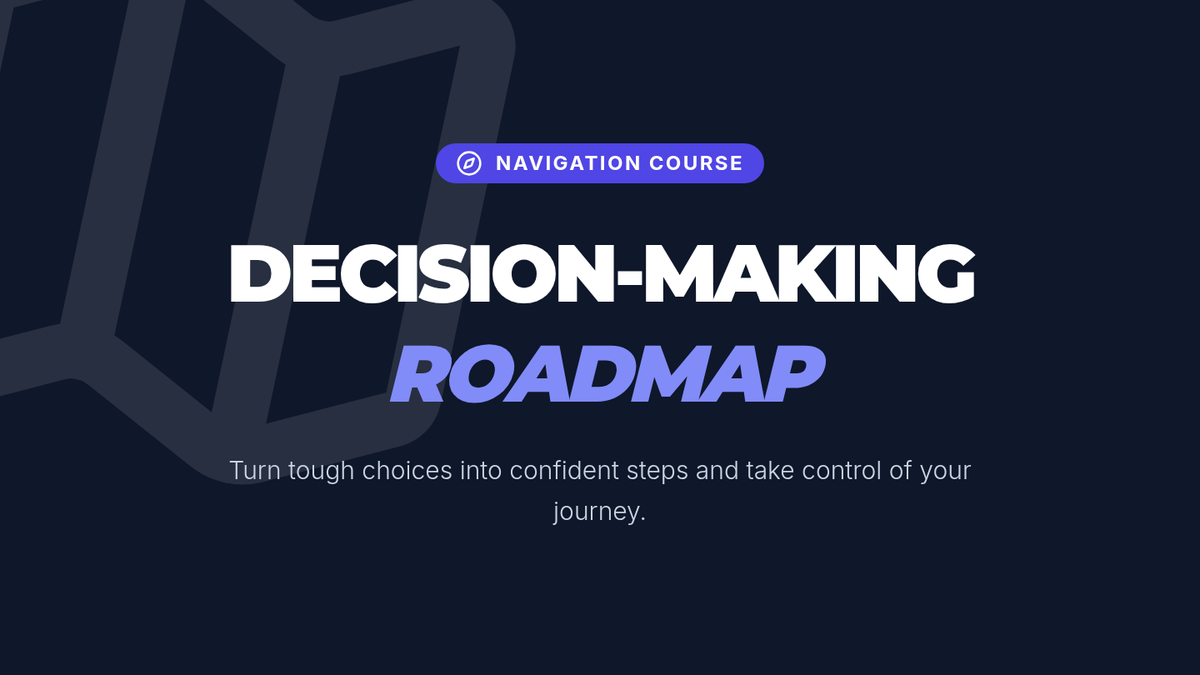 NAVIGATION COURSE

DECISION-MAKING
ROADMAP

Turn tough choices into confident steps and take control of your journey.